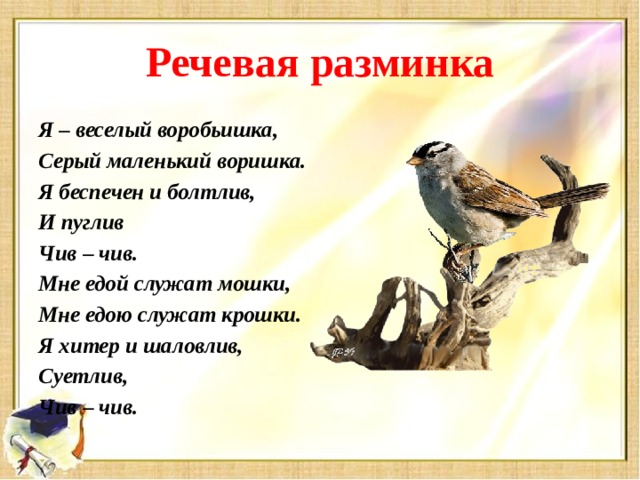 Речевая разминка

Я – веселый воробьишка,
Серый маленький воришка.
Я беспечен и болтлив,
И пуглив
Чив – чив.
Мне едой служат мошки,
Мне едою служат крошки.
Я хитер и шаловлив,
Суетлив,
Чив – чив.